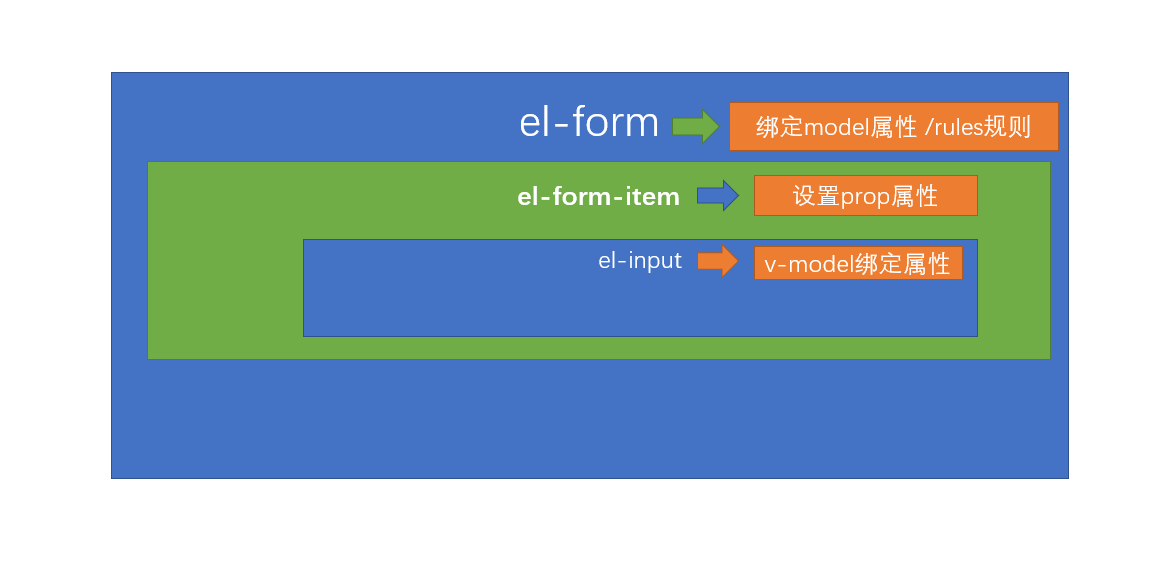 el-form
绑定model属性 /rules规则
el-form-item
设置prop属性
el-input
v-model绑定属性